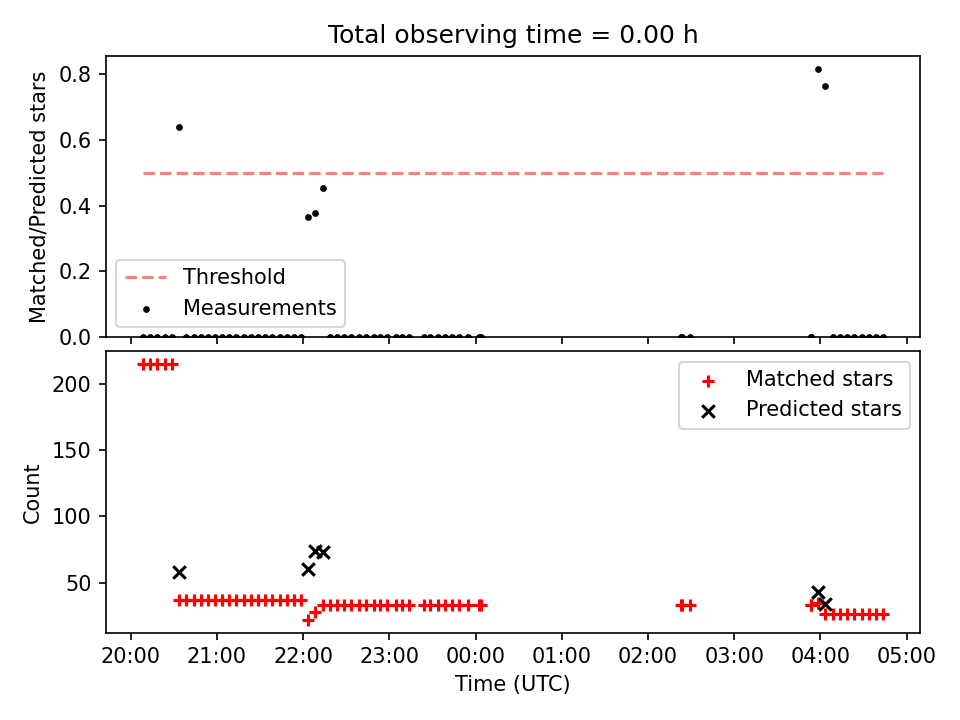 Total observing time = 0.00 h

Matched/Predicted stars

0.8
0.6
0.4
0.2
0.0

Threshold
Measurements

Count

200
150
100
50

Matched stars
Predicted stars

20:00 21:00 22:00 23:00 00:00 01:00 02:00 03:00 04:00 05:00

Time (UTC)